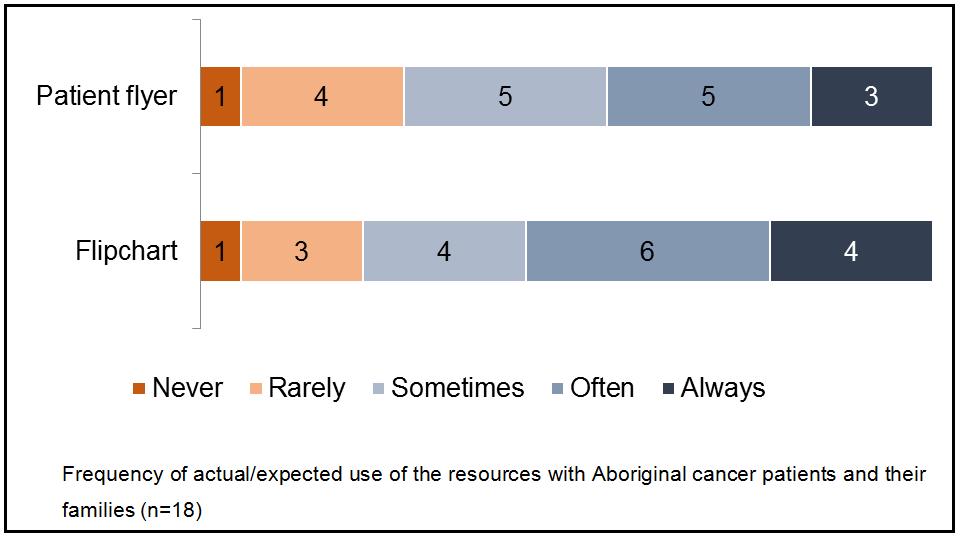 Patient flyer

1 4 5 5 3

Flipchart

1 3 4 6 4

Never Rarely Sometimes Often Always

Frequency of actual/expected use of the resources with Aboriginal cancer patients and their families (n=18)